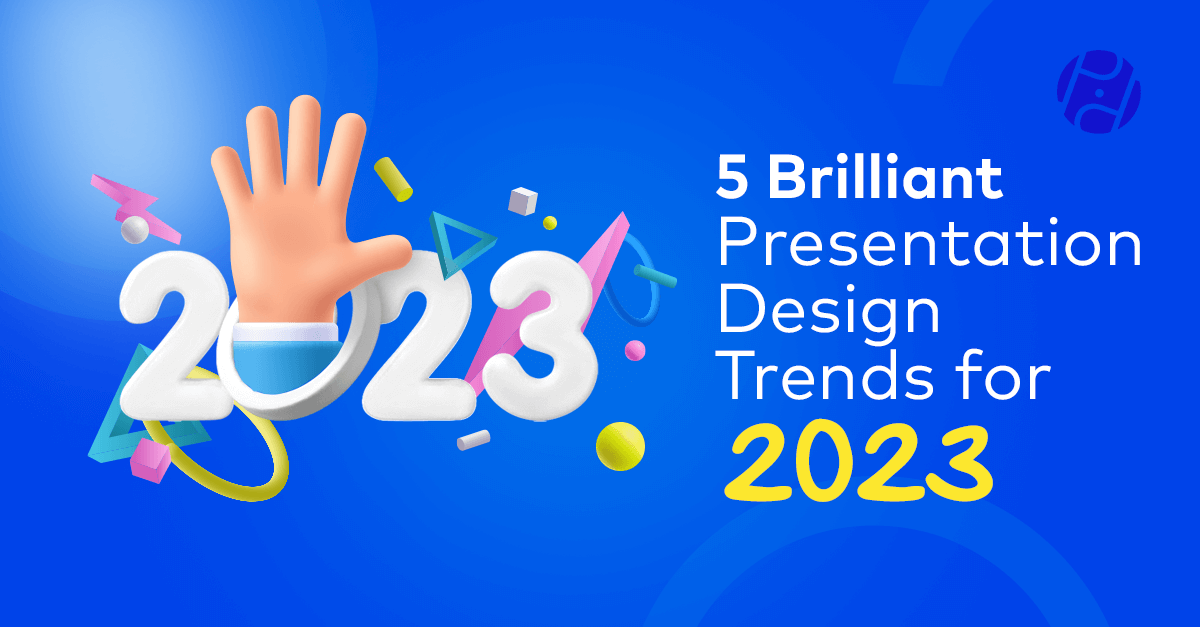 2023

5 Brilliant Presentation Design Trends for 2023